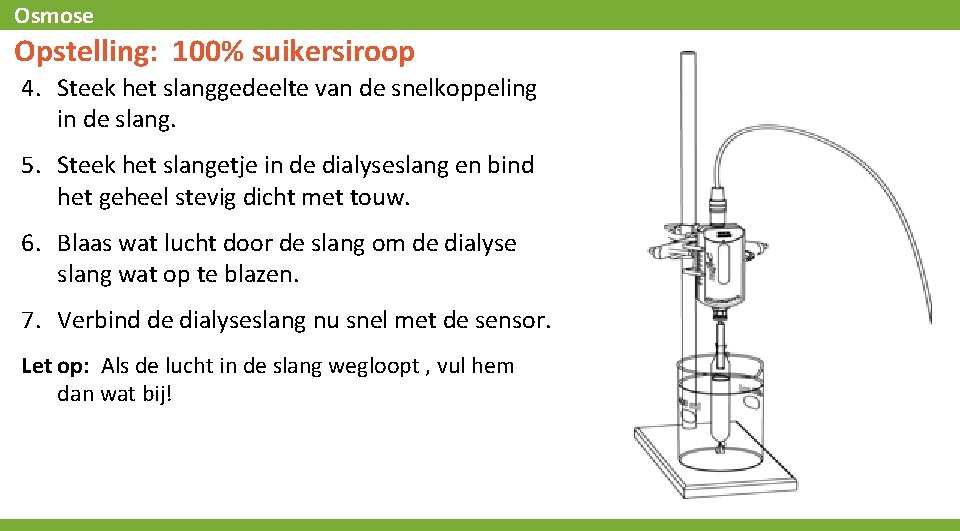 Osmose

Opstelling: 100% suikersiroop

4. Steek het slanggedeelte van de snelkoppeling in de slang.

5. Steek het slangetje in de dialyseslang en bind het geheel stevig dicht met touw.

6. Blaas wat lucht door de slang om de dialyse slang wat op te blazen.

7. Verbind de dialyseslang nu snel met de sensor.

Let op: Als de lucht in de slang wegloopt , vul hem dan wat bij!